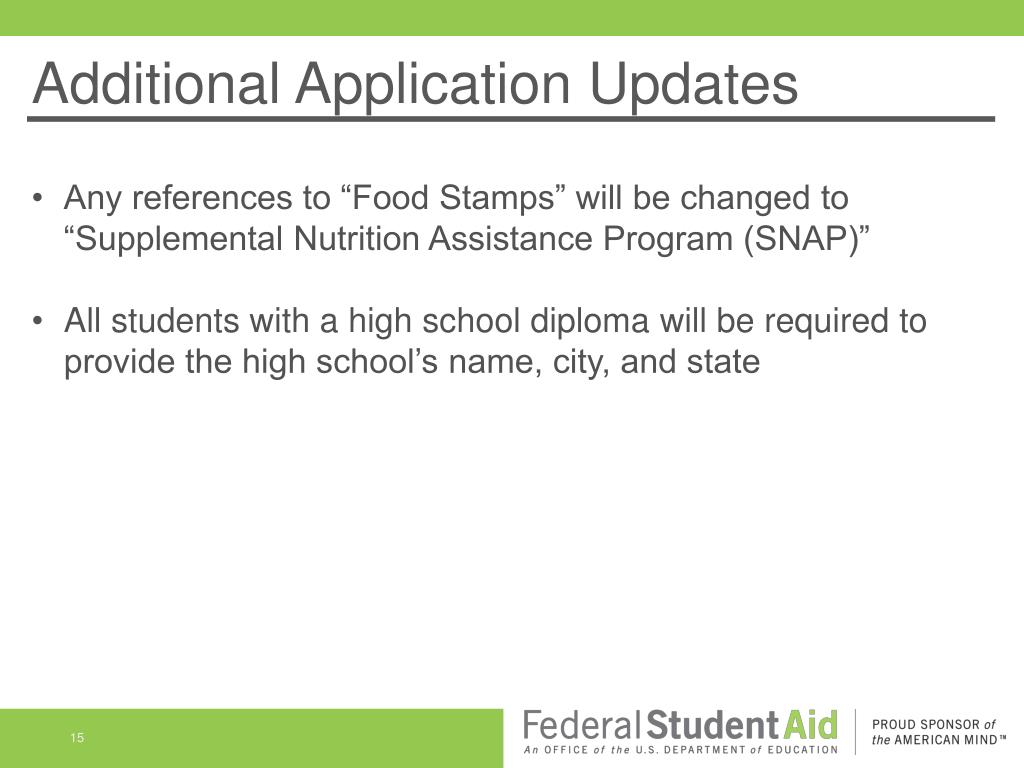 Additional Application Updates

• Any references to “Food Stamps” will be changed to “Supplemental Nutrition Assistance Program (SNAP)”

• All students with a high school diploma will be required to provide the high school’s name, city, and state

15

Federal Student Aid
An OFFICE of the U.S. DEPARTMENT of EDUCATION

PROUD SPONSOR of the AMERICAN MIND™